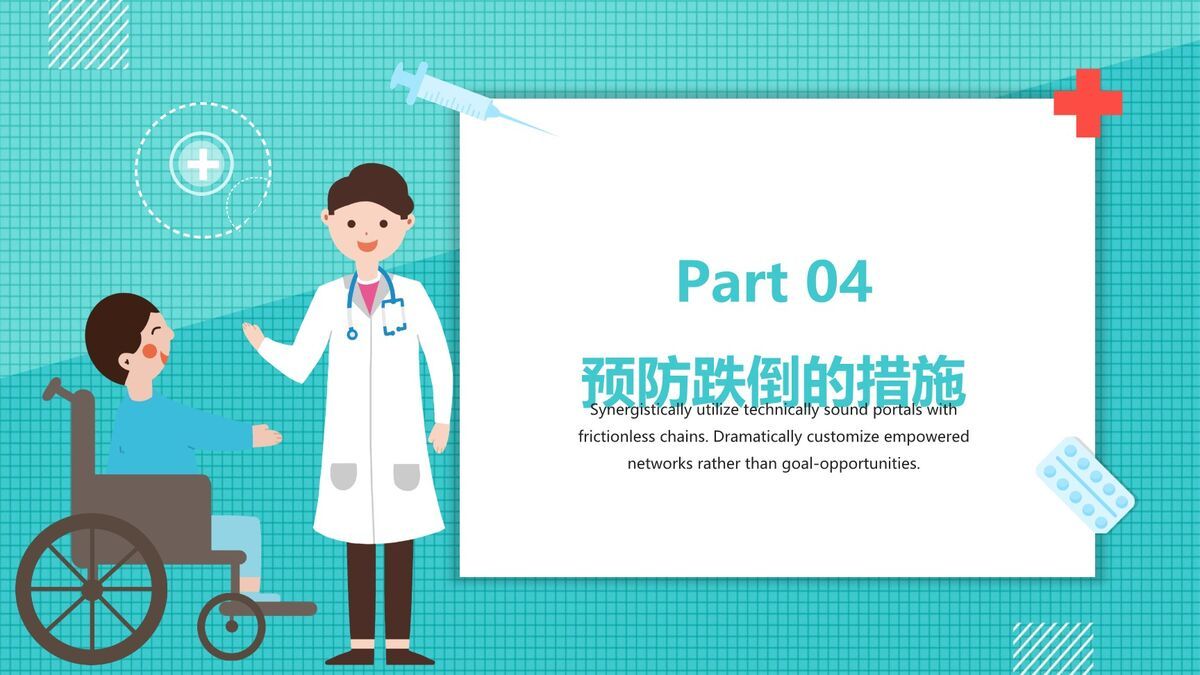 Part 04

预防跌倒的措施

Synergistically utilize technically sound portals with frictionless chains. Dramatically customize empowered networks rather than goal-opportunities.